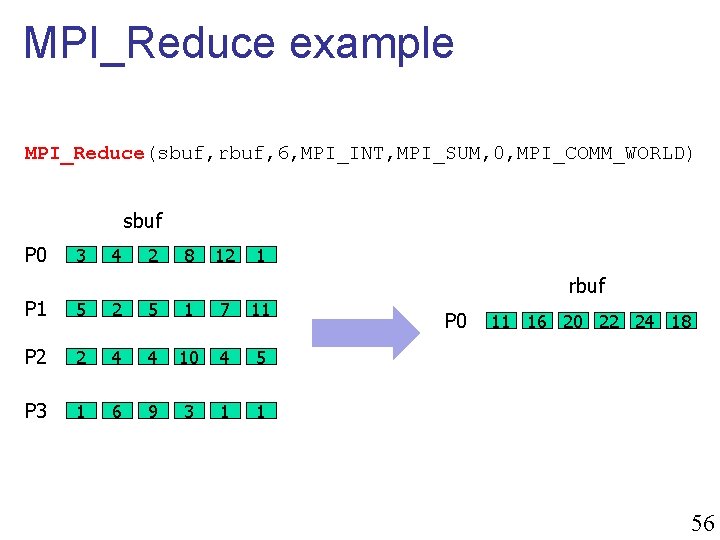 MPI_Reduce example

MPI_Reduce(sbuf,rbuf,6,MPI_INT,MPI_SUM,0,MPI_COMM_WORLD)

sbuf

P0 3 4 2 8 12 1

P1 5 2 5 1 7 11

P2 2 4 4 10 4 5

P3 1 6 9 3 1 1

rbuf

P0 11 16 20 22 24 18

56